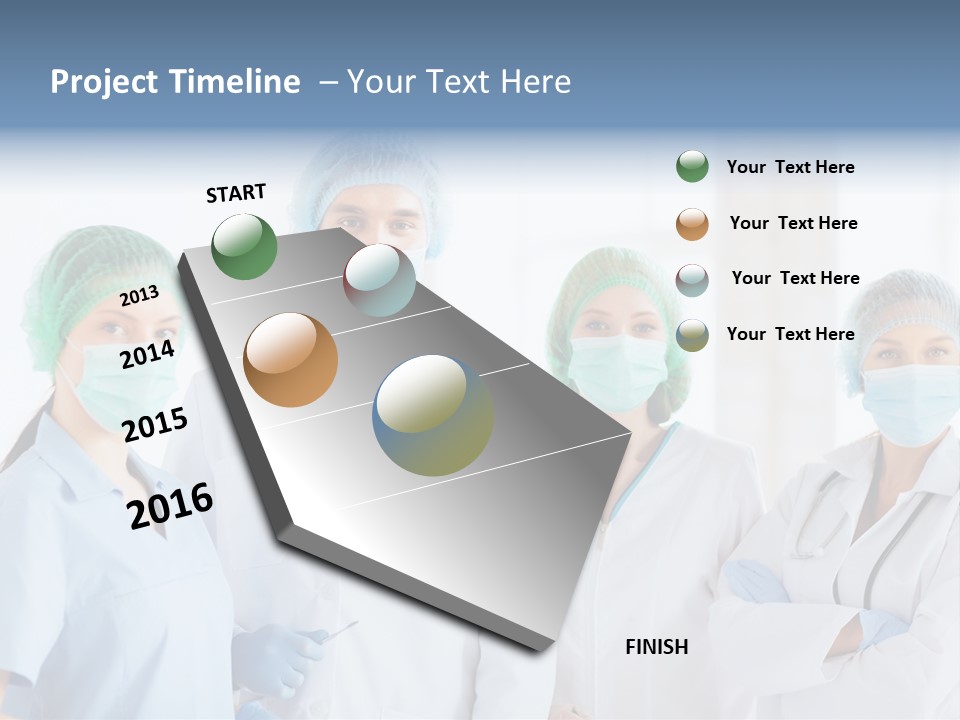 Project Timeline – Your Text Here

START

2013

2014

2015

2016

FINISH

Your Text Here

Your Text Here

Your Text Here

Your Text Here